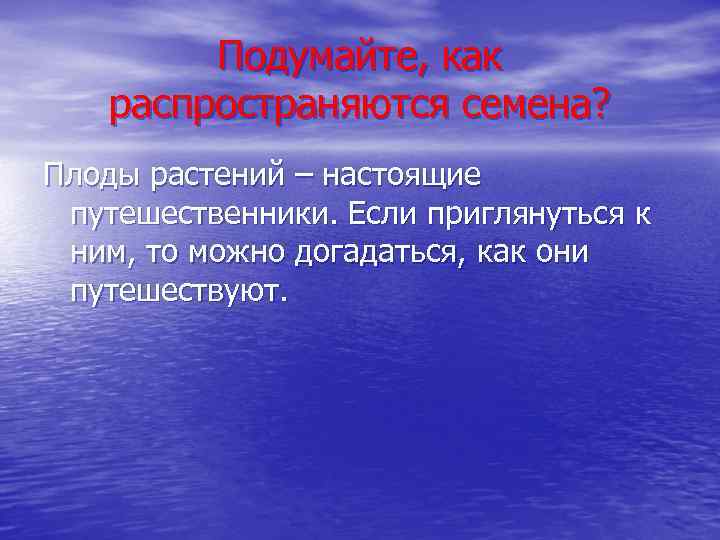 Подумайте, как распространяются семена?

Плоды растений – настоящие путешественники. Если приглянуться к ним, то можно догадаться, как они путешествуют.